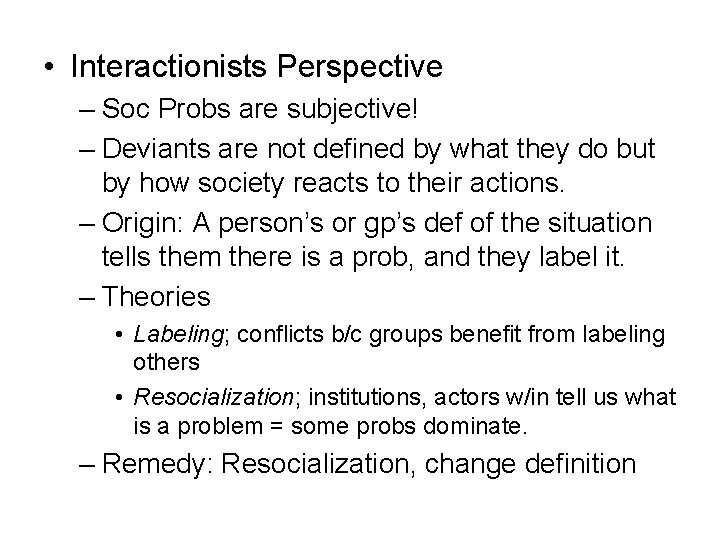 • Interactionists Perspective

– Soc Probs are subjective!

– Deviants are not defined by what they do but by how society reacts to their actions.

– Origin: A person's or gp's def of the situation tells them there is a prob, and they label it.

– Theories

• Labeling; conflicts b/c groups benefit from labeling others

• Resocialization; institutions, actors w/in tell us what is a problem = some probs dominate.

– Remedy: Resocialization, change definition